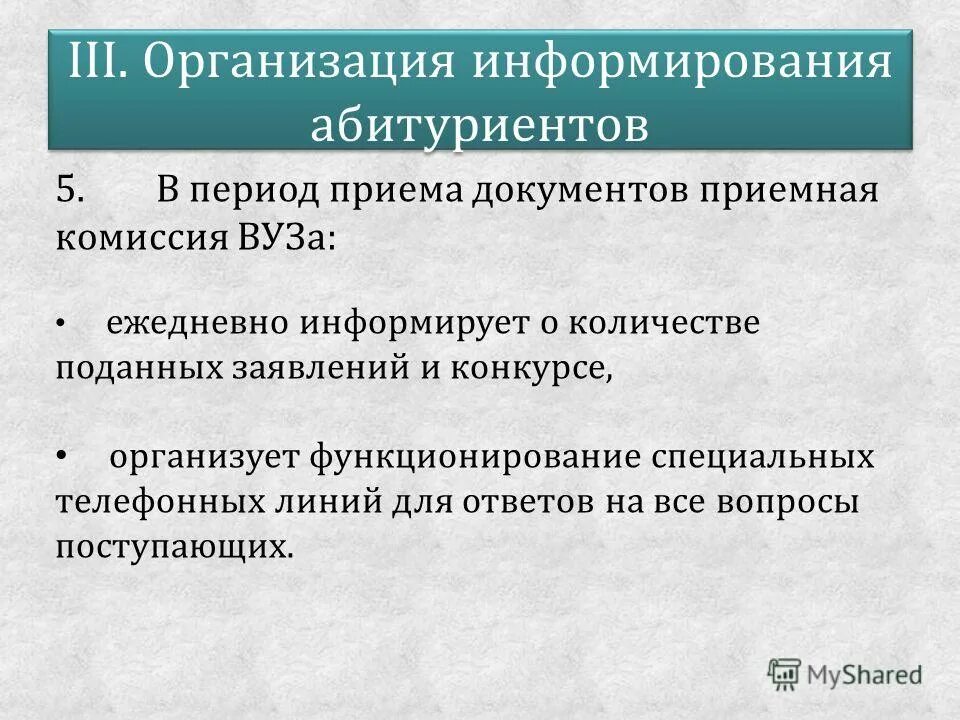 III. Организация информирования абитуриентов

5. В период приема документов приемная комиссия ВУЗа:

• ежедневно информирует о количестве поданных заявлений и конкурсе,

• организует функционирование специальных телефонных линий для ответов на все вопросы поступающих.

MyShared